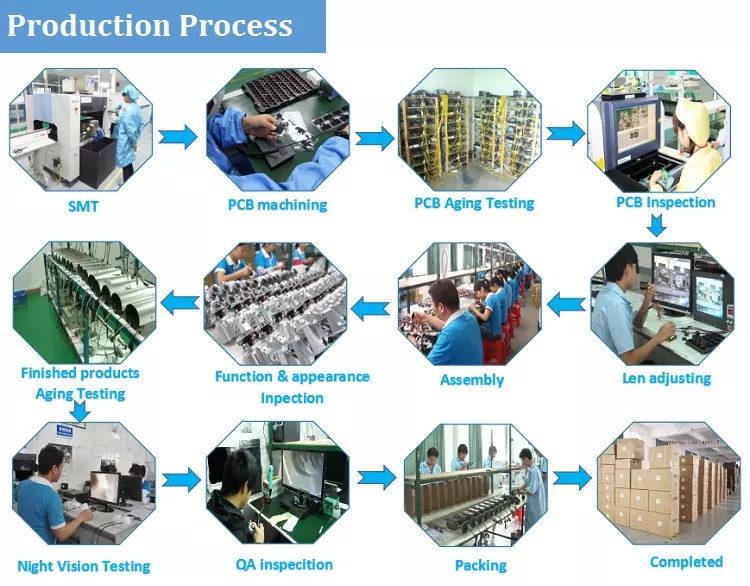 Production Process

SMT

PCB machining

PCB Aging Testing

PCB Inspection

Len adjusting

Assembly

Function & appearance Inpection

Finished products Aging Testing

Night Vision Testing

QA inspecition

Packing

Completed